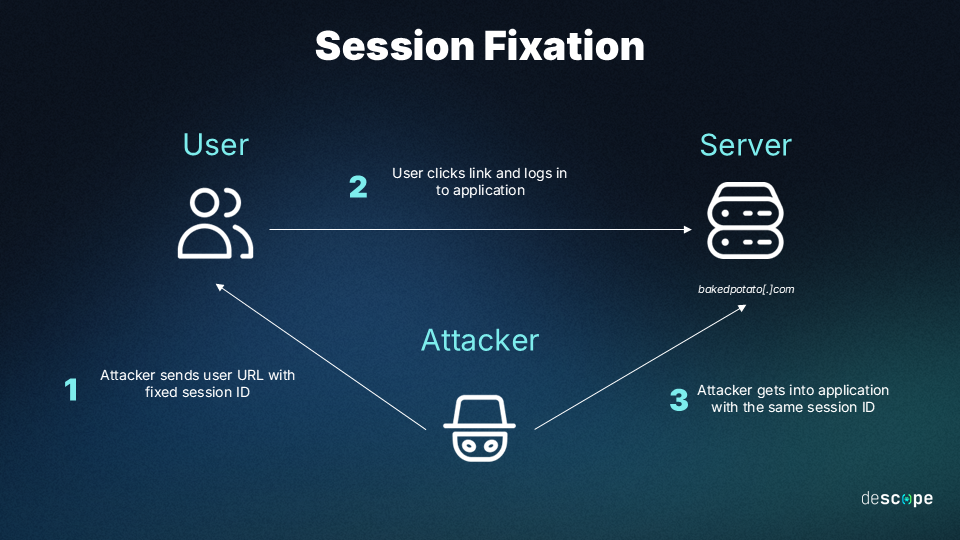 Session Fixation

User

2 User clicks link and logs in to application

Server

bakedpotato[.]com

Attacker

1 Attacker sends user URL with fixed session ID

3 Attacker gets into application with the same session ID

descope